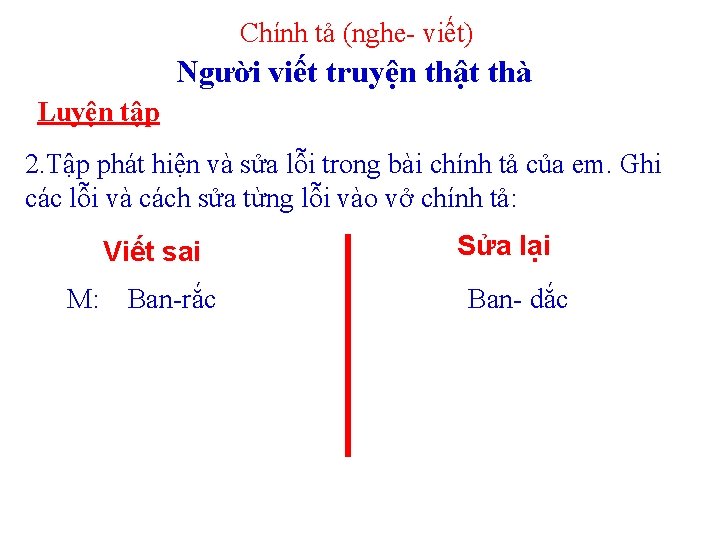 Chính tả (nghe- viết)
Người viết truyện thật thà

Luyện tập

2.Tập phát hiện và sửa lỗi trong bài chính tả của em. Ghi các lỗi và cách sửa từng lỗi vào vở chính tả:

| Viết sai | Sửa lại |
|---|---|
| M: Ban-rắc | Ban- dắc |